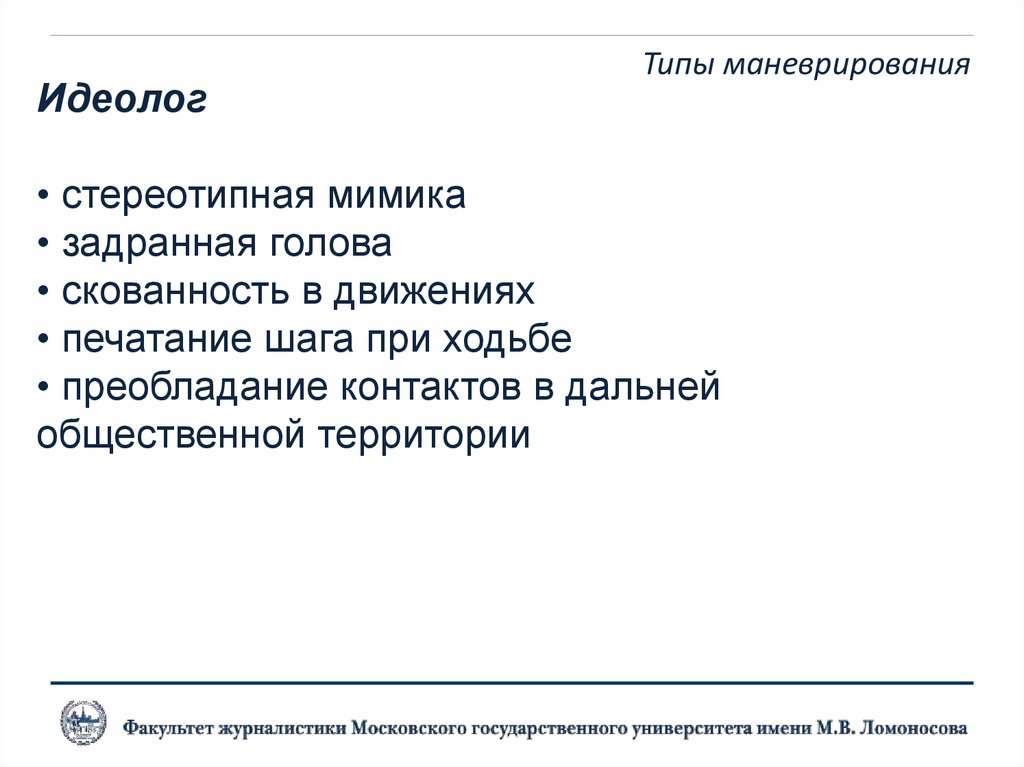 Типы маневрирования

Идеолог

• стереотипная мимика
• задранная голова
• скованность в движениях
• печатание шага при ходьбе
• преобладание контактов в дальней общественной территории

Факультет журналистики Московского государственного университета имени М.В. Ломоносова